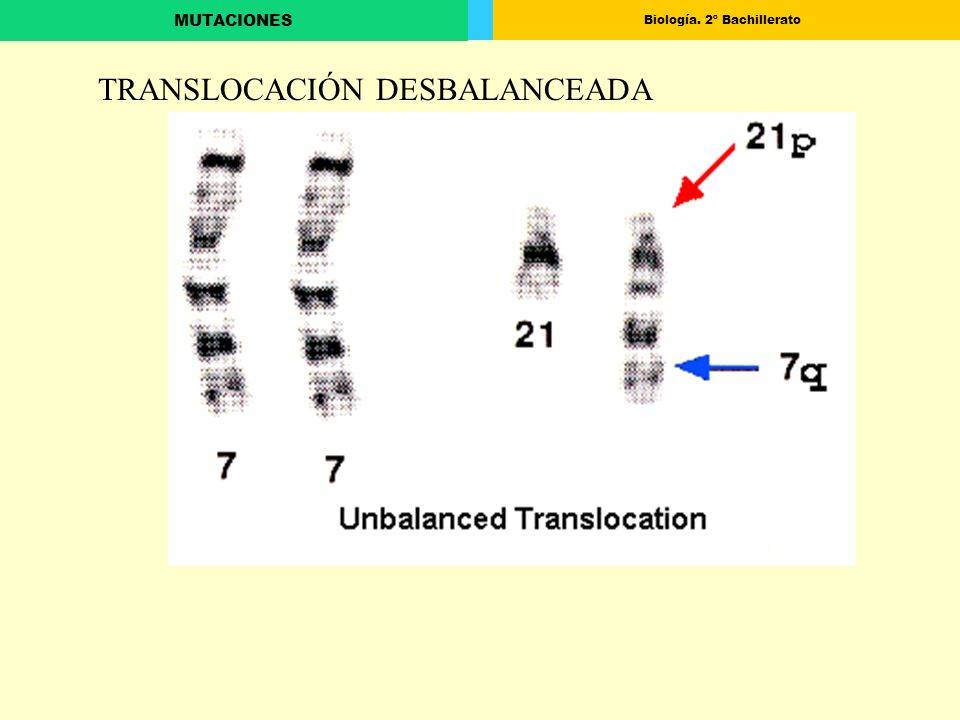 MUTACIONES

Biología. 2º Bachillerato

TRANSLOCACIÓN DESBALANCEADA

21p

21

7q

7

7

Unbalanced Translocation